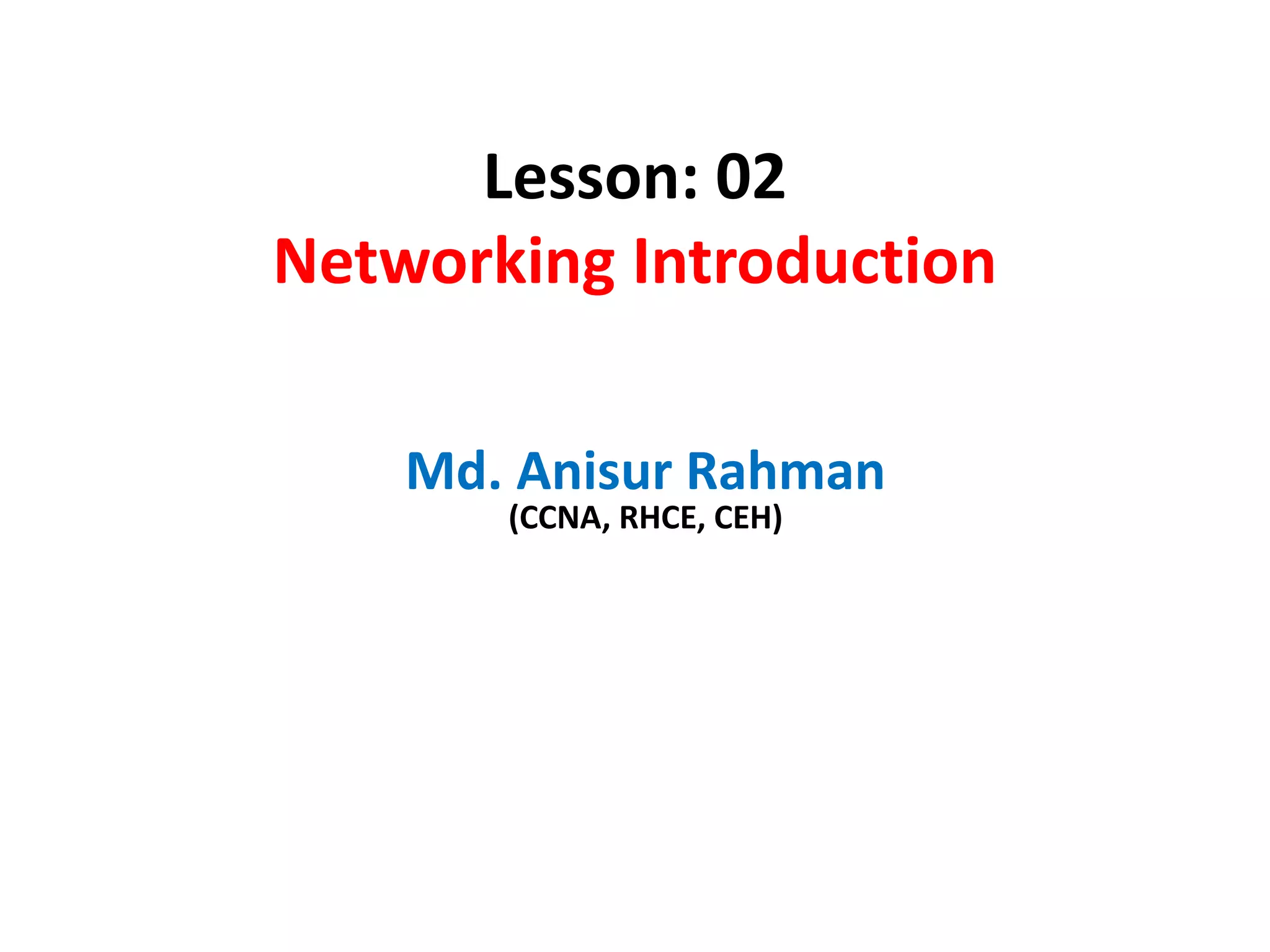 Lesson: 02
Networking Introduction

Md. Anisur Rahman
(CCNA, RHCE, CEH)